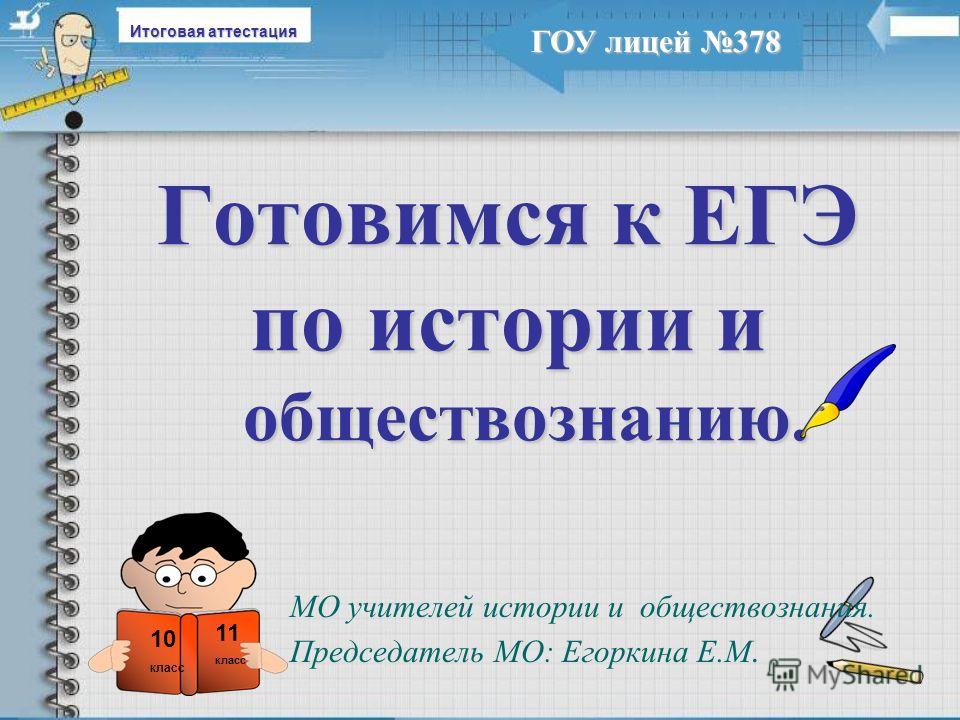 Итоговая аттестация

ГОУ лицей №378

Готовимся к ЕГЭ по истории и обществознанию.

10 класс

11 класс

МО учителей истории и обществознания.
Председатель МО: Егоркина Е.М.

MyShared